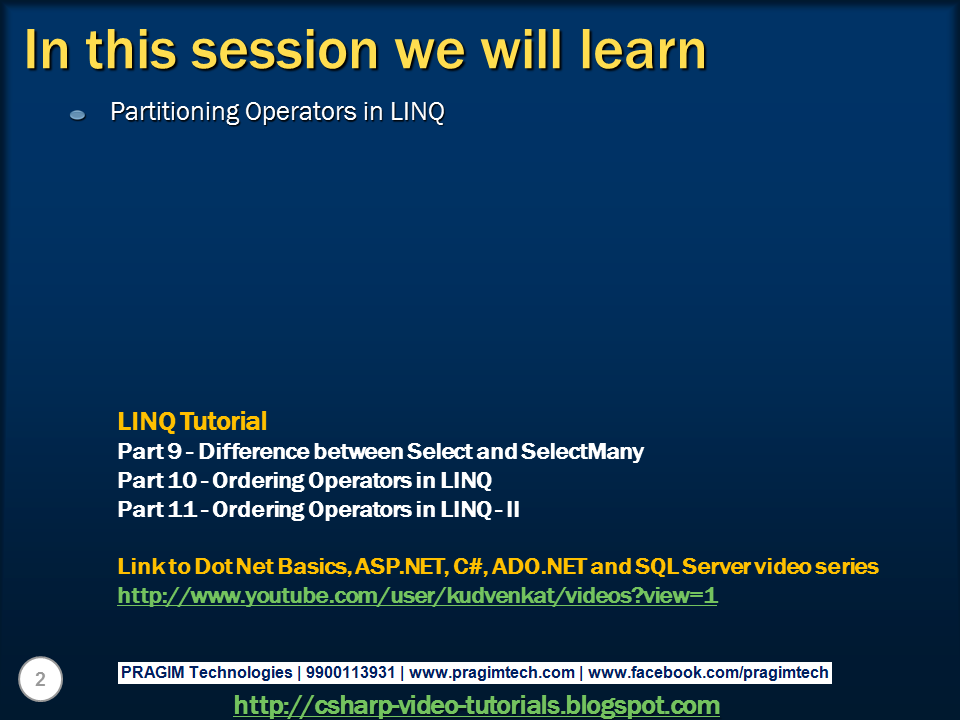 In this session we will learn

Partitioning Operators in LINQ

LINQ Tutorial
Part 9 - Difference between Select and SelectMany
Part 10 - Ordering Operators in LINQ
Part 11 - Ordering Operators in LINQ - II

Link to Dot Net Basics, ASP.NET, C#, ADO.NET and SQL Server video series
http://www.youtube.com/user/kudvenkat/videos?view=1

2

PRAGIM Technologies | 9900113931 | www.pragimtech.com | www.facebook.com/pragimtech

http://csharp-video-tutorials.blogspot.com